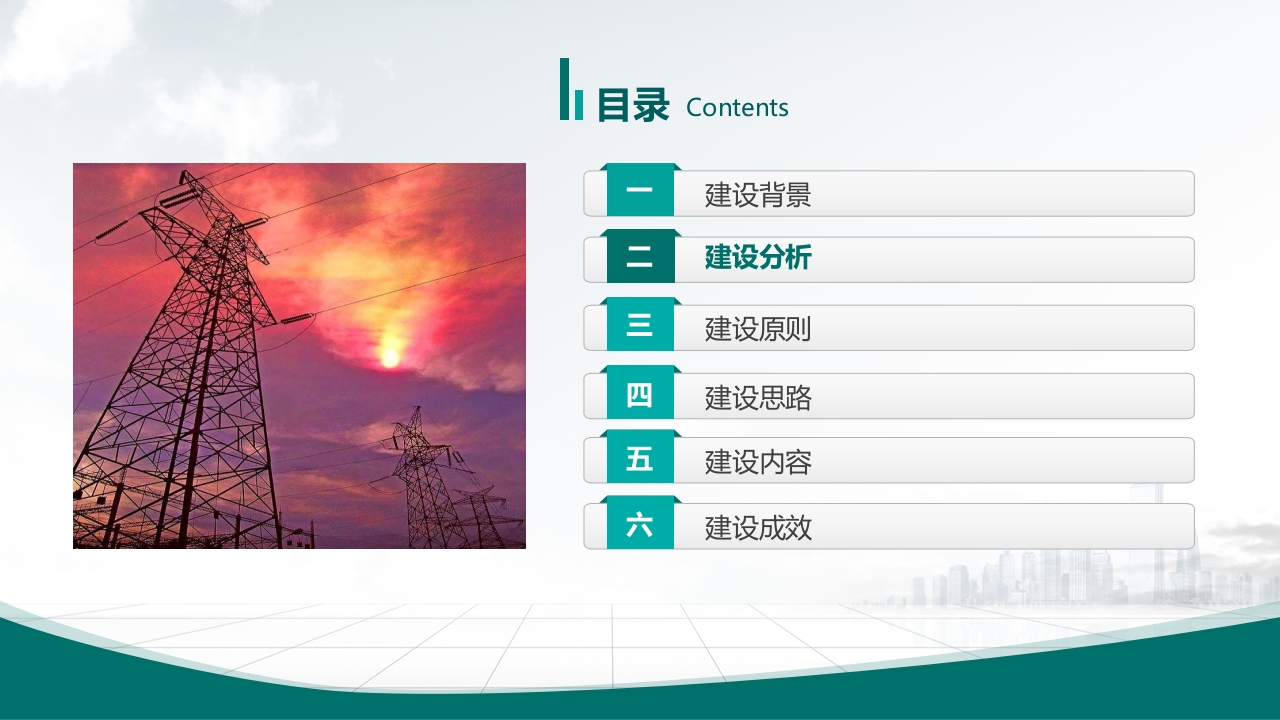 目录 Contents

一 建设背景

二 建设分析

三 建设原则

四 建设思路

五 建设内容

六 建设成效